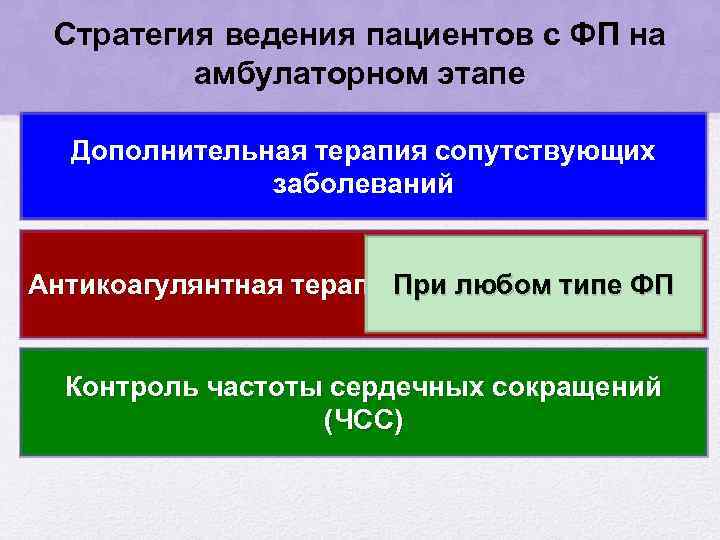 Стратегия ведения пациентов с ФП на амбулаторном этапе

Дополнительная терапия сопутствующих заболеваний

Антикоагулянтная терап

При любом типе ФП

Контроль частоты сердечных сокращений (ЧСС)